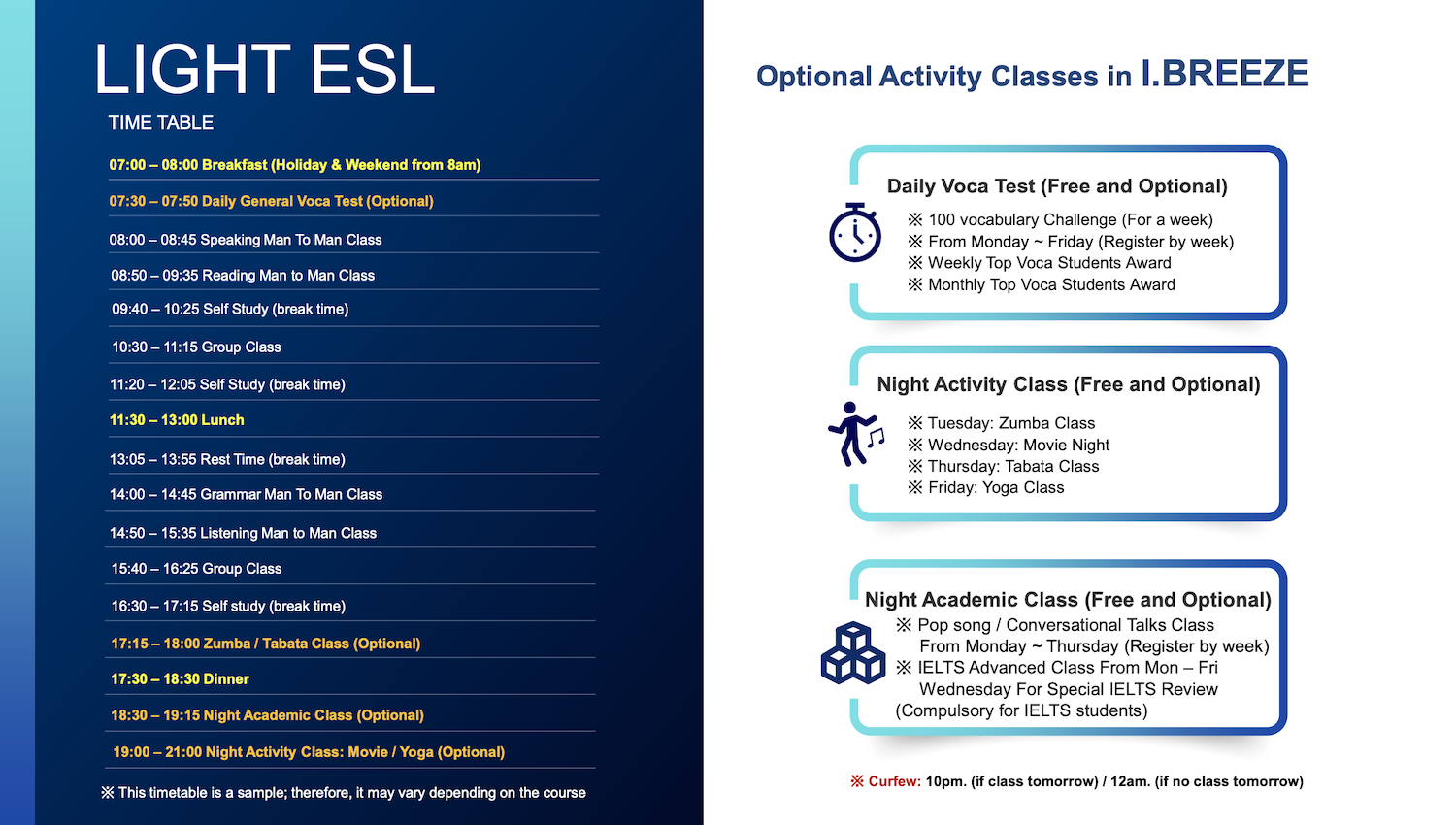 LIGHT ESL
TIME TABLE

07:00 – 08:00 Breakfast (Holiday & Weekend from 8am)
07:30 – 07:50 Daily General Voca Test (Optional)
08:00 – 08:45 Speaking Man To Man Class
08:50 – 09:35 Reading Man to Man Class
09:40 – 10:25 Self Study (break time)
10:30 – 11:15 Group Class
11:20 – 12:05 Self Study (break time)
11:30 – 13:00 Lunch
13:05 – 13:55 Rest Time (break time)
14:00 – 14:45 Grammar Man To Man Class
14:50 – 15:35 Listening Man to Man Class
15:40 – 16:25 Group Class
16:30 – 17:15 Self study (break time)
17:15 – 18:00 Zumba / Tabata Class (Optional)
17:30 – 18:30 Dinner
18:30 – 19:15 Night Academic Class (Optional)
19:00 – 21:00 Night Activity Class: Movie / Yoga (Optional)

※ This timetable is a sample; therefore, it may vary depending on the course

Optional Activity Classes in I.BREEZE

Daily Voca Test (Free and Optional)
※ 100 vocabulary Challenge (For a week)
※ From Monday ~ Friday (Register by week)
※ Weekly Top Voca Students Award
※ Monthly Top Voca Students Award

Night Activity Class (Free and Optional)
※ Tuesday: Zumba Class
※ Wednesday: Movie Night
※ Thursday: Tabata Class
※ Friday: Yoga Class

Night Academic Class (Free and Optional)
※ Pop song / Conversational Talks Class
From Monday ~ Thursday (Register by week)
※ IELTS Advanced Class From Mon – Fri
Wednesday For Special IELTS Review
(Compulsory for IELTS students)

※ Curfew: 10pm. (if class tomorrow) / 12am. (if no class tomorrow)